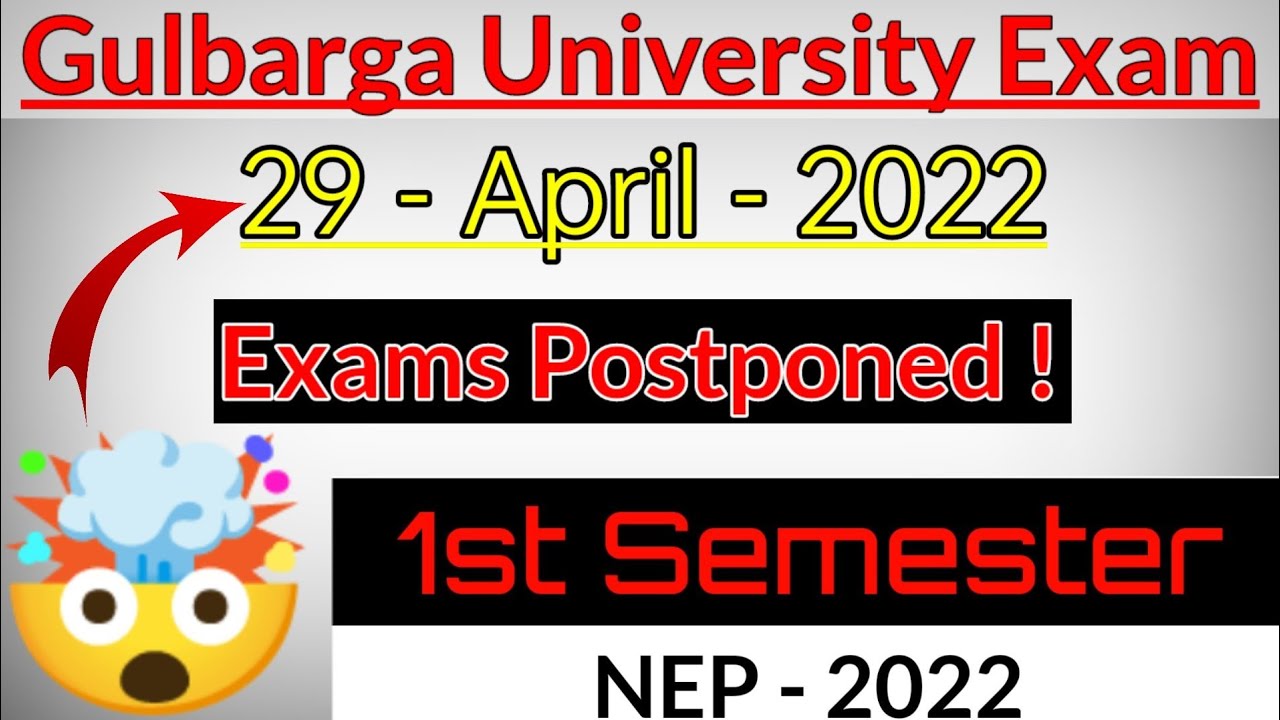 Gulbarga University Exam

29 - April - 2022

Exams Postponed !

1st Semester

NEP - 2022